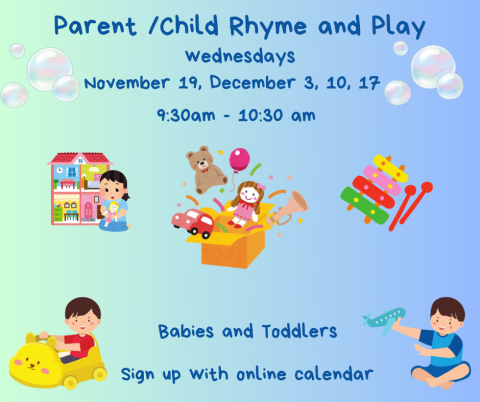 Parent /Child Rhyme and Play

Wednesdays

November 19, December 3, 10, 17

9:30am - 10:30 am

Babies and Toddlers

Sign up with online calendar